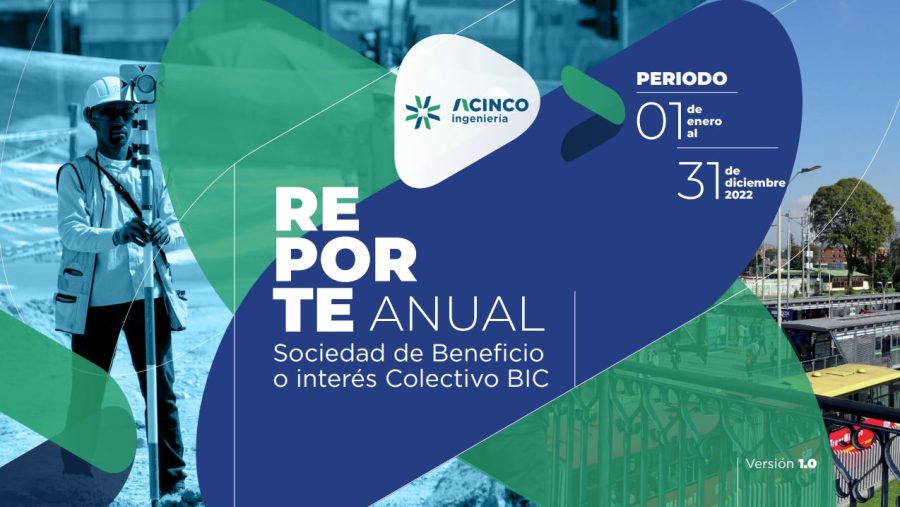 ACINCO ingeniería

PERIODO
01 de enero al
31 de diciembre 2022

RE
POR
TE ANUAL
Sociedad de Beneficio o interés Colectivo BIC

Versión 1.0